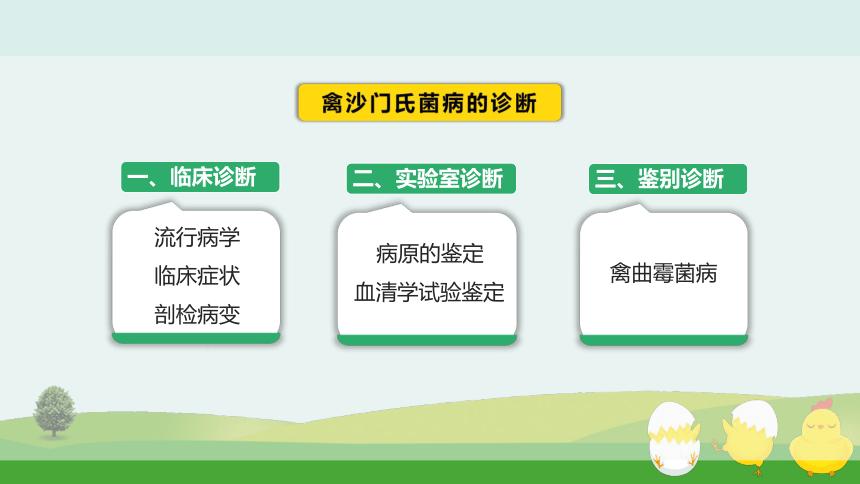 禽沙门氏菌病的诊断

一、临床诊断

流行病学
临床症状
剖检病变

二、实验室诊断

病原的鉴定
血清学试验鉴定

三、鉴别诊断

禽曲霉菌病